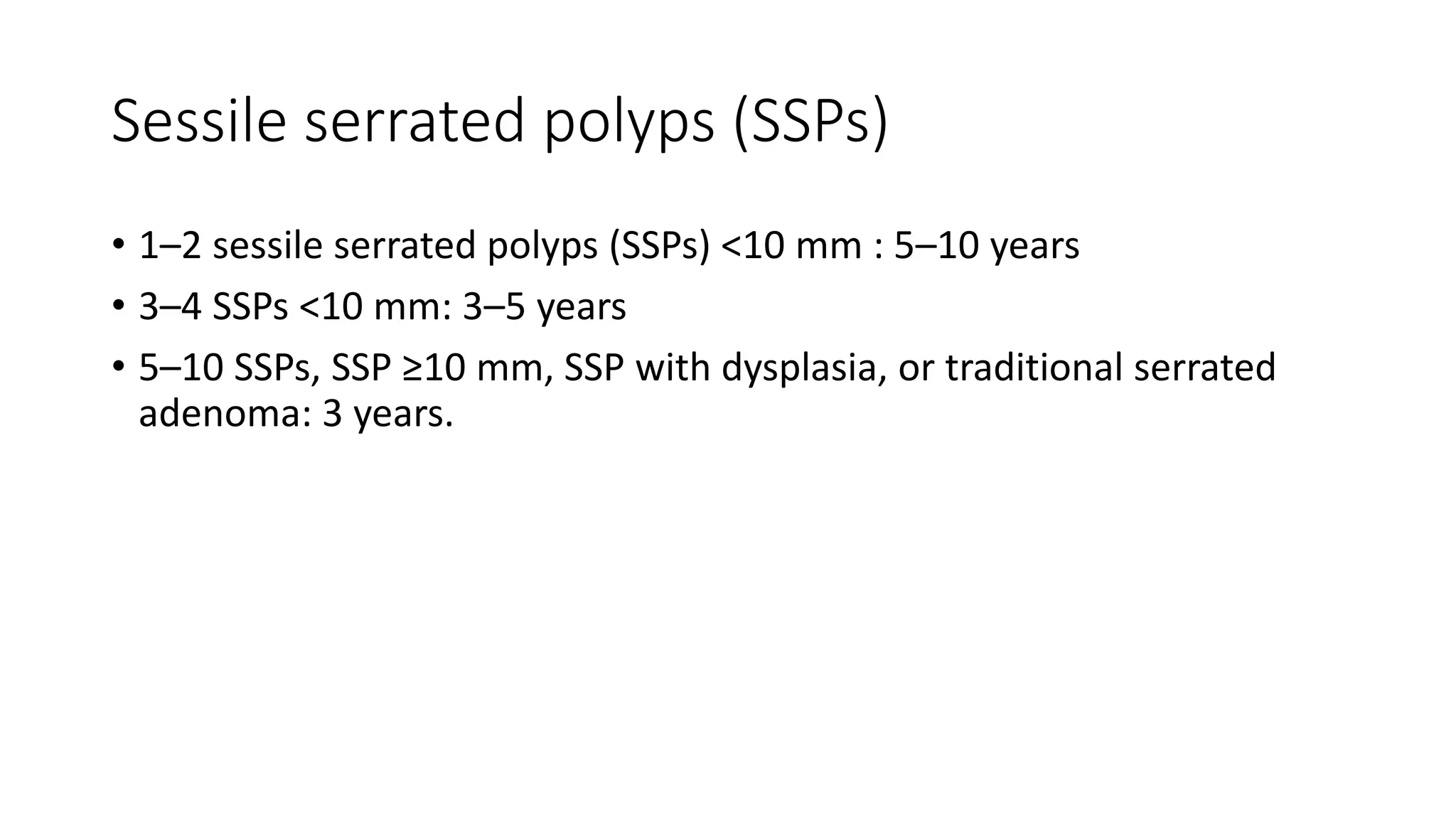 Sessile serrated polyps (SSPs)

• 1–2 sessile serrated polyps (SSPs) <10 mm : 5–10 years

• 3–4 SSPs <10 mm: 3–5 years

• 5–10 SSPs, SSP ≥10 mm, SSP with dysplasia, or traditional serrated adenoma: 3 years.